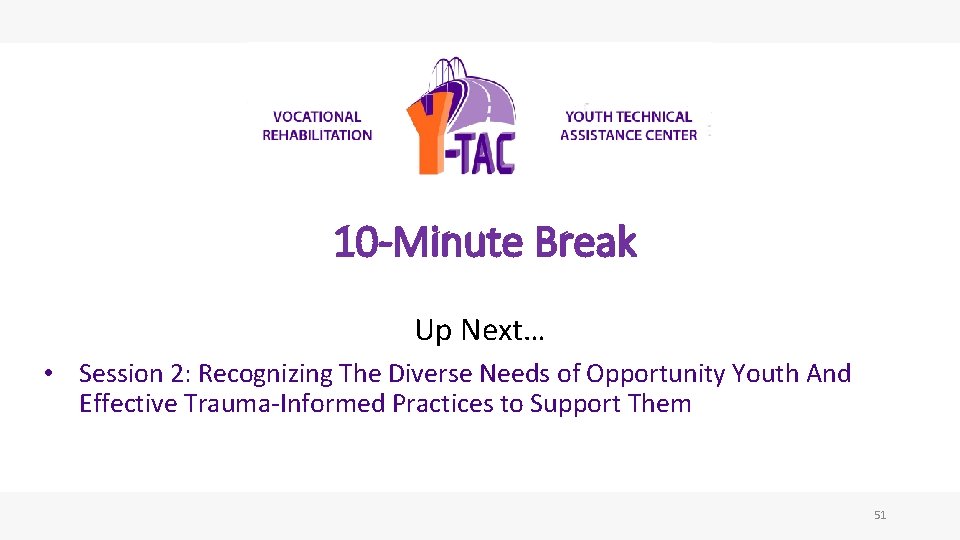 VOCATIONAL REHABILITATION

Y-TAC

YOUTH TECHNICAL ASSISTANCE CENTER

10-Minute Break

Up Next…

• Session 2: Recognizing The Diverse Needs of Opportunity Youth And Effective Trauma-Informed Practices to Support Them

51